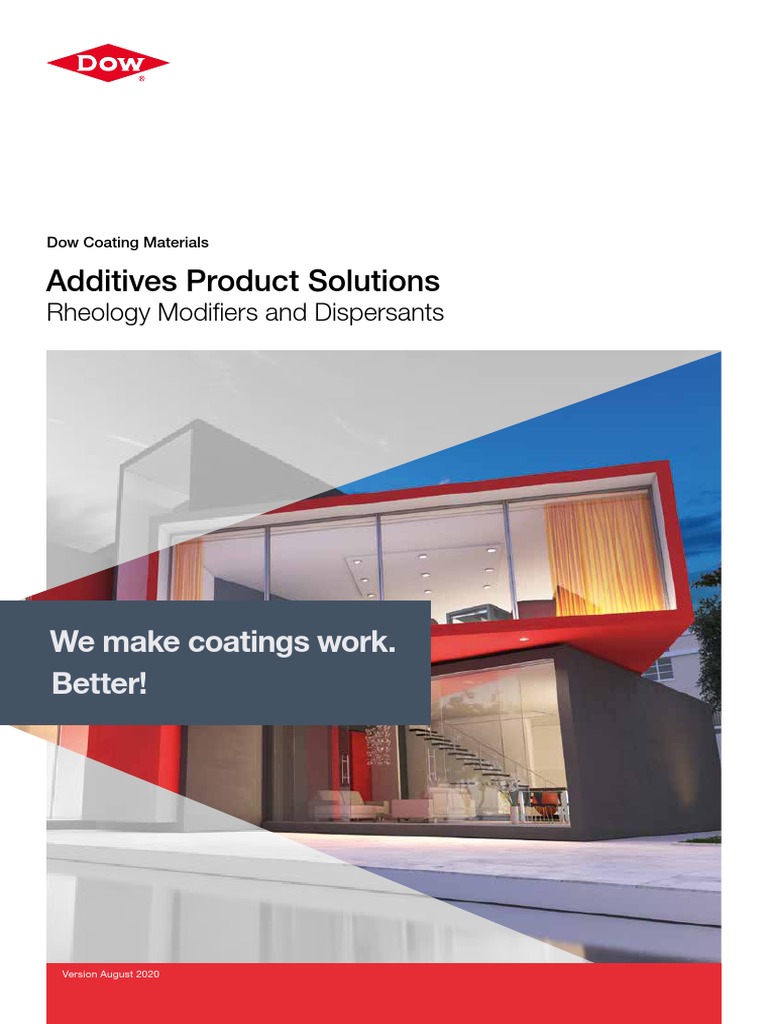 DOW®

Dow Coating Materials

Additives Product Solutions
Rheology Modifiers and Dispersants

We make coatings work. Better!

Version August 2020